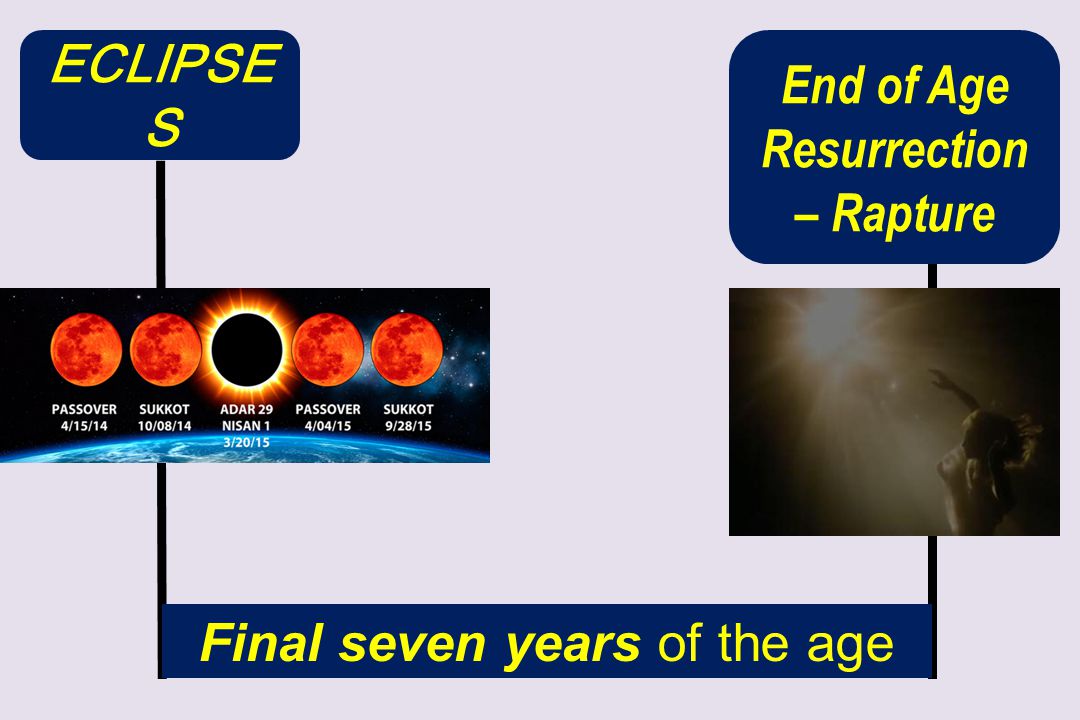 ECLIPSE S

End of Age Resurrection – Rapture

PASSOVER 4/15/14

SUKKOT 10/08/14

ADAR 29 NISAN 1 3/20/15

PASSOVER 4/04/15

SUKKOT 9/28/15

Final seven years of the age